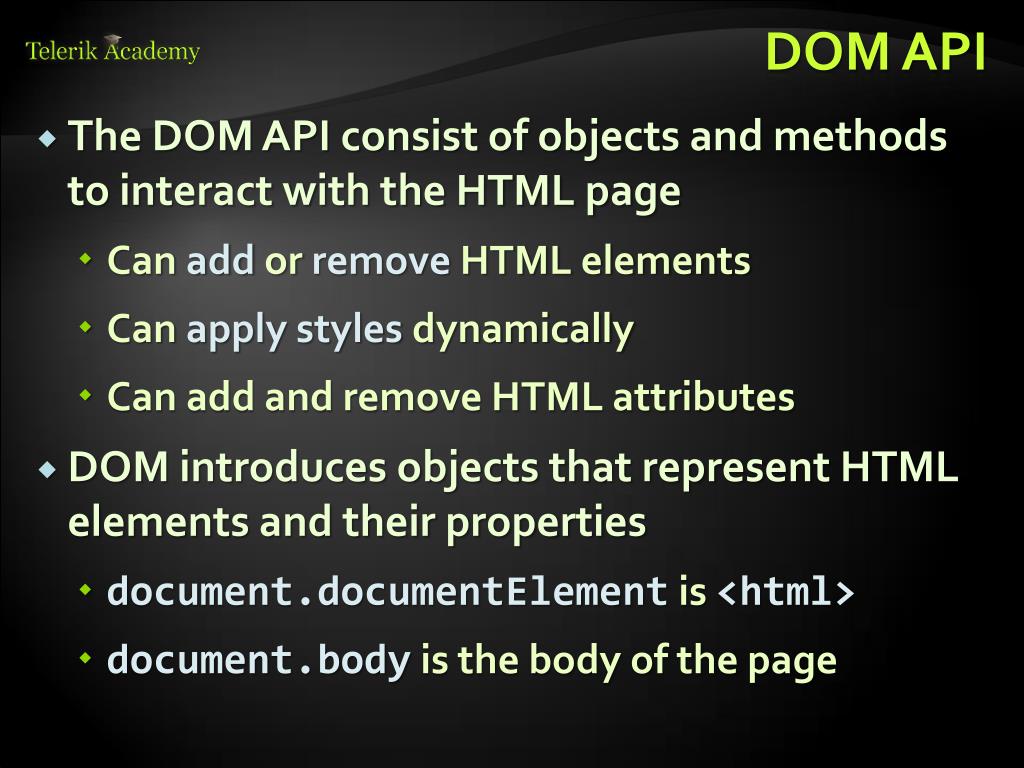 Telerik Academy

DOM API

The DOM API consist of objects and methods to interact with the HTML page

Can add or remove HTML elements

Can apply styles dynamically

Can add and remove HTML attributes

DOM introduces objects that represent HTML elements and their properties

document.documentElement is <html>

document.body is the body of the page